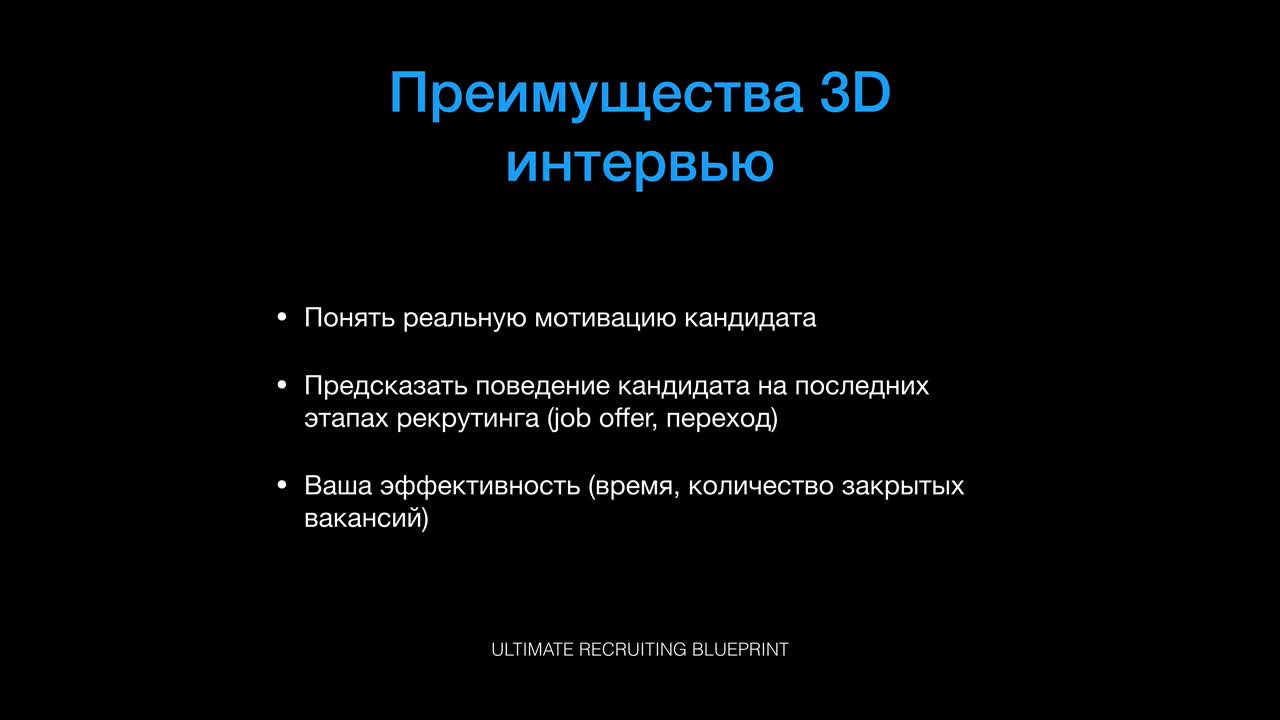 Преимущества 3D интервью

• Понять реальную мотивацию кандидата

• Предсказать поведение кандидата на последних этапах рекрутинга (job offer, переход)

• Ваша эффективность (время, количество закрытых вакансий)

ULTIMATE RECRUITING BLUEPRINT